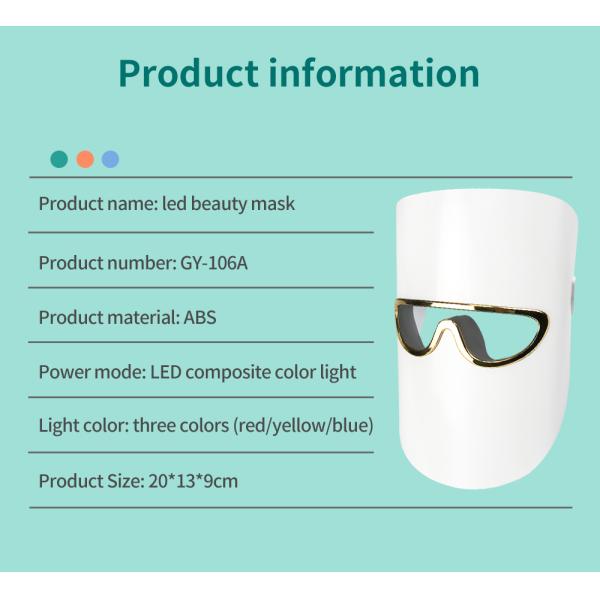 Product information

Product name: led beauty mask

Product number: GY-106A

Product material: ABS

Power mode: LED composite color light

Light color: three colors (red/yellow/blue)

Product Size: 20*13*9cm